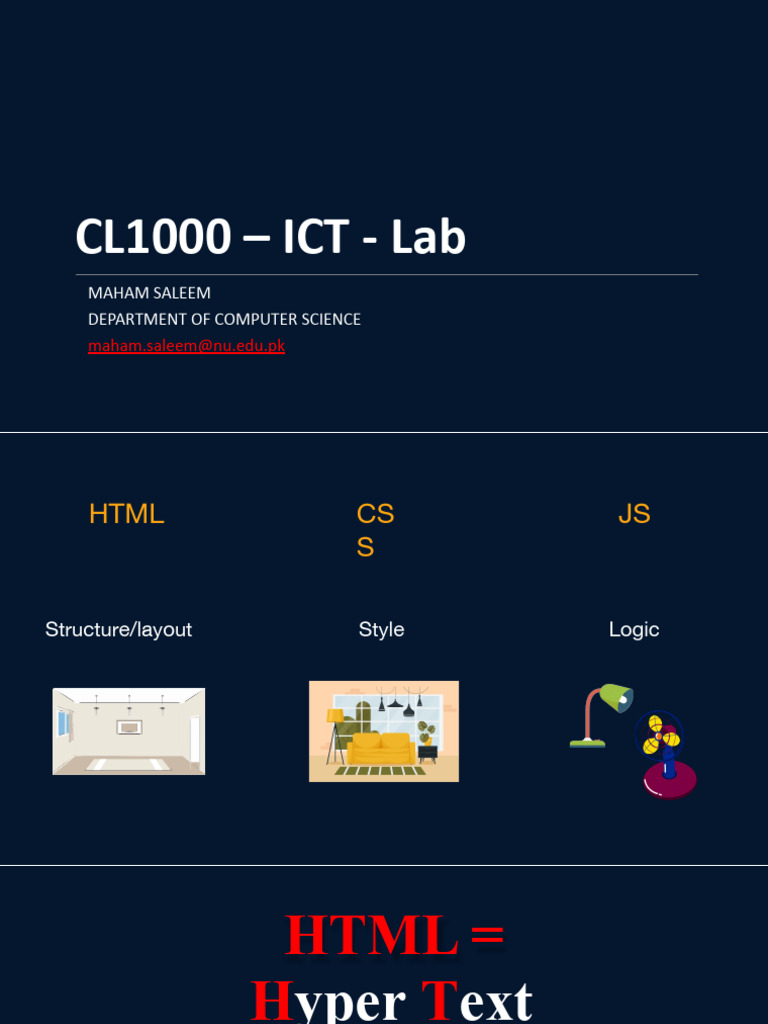 CL1000 – ICT - Lab

MAHAM SALEEM
DEPARTMENT OF COMPUTER SCIENCE
maham.saleem@nu.edu.pk

HTML

CS
S

JS

Structure/layout

Style

Logic

HTML =
Hyper Text